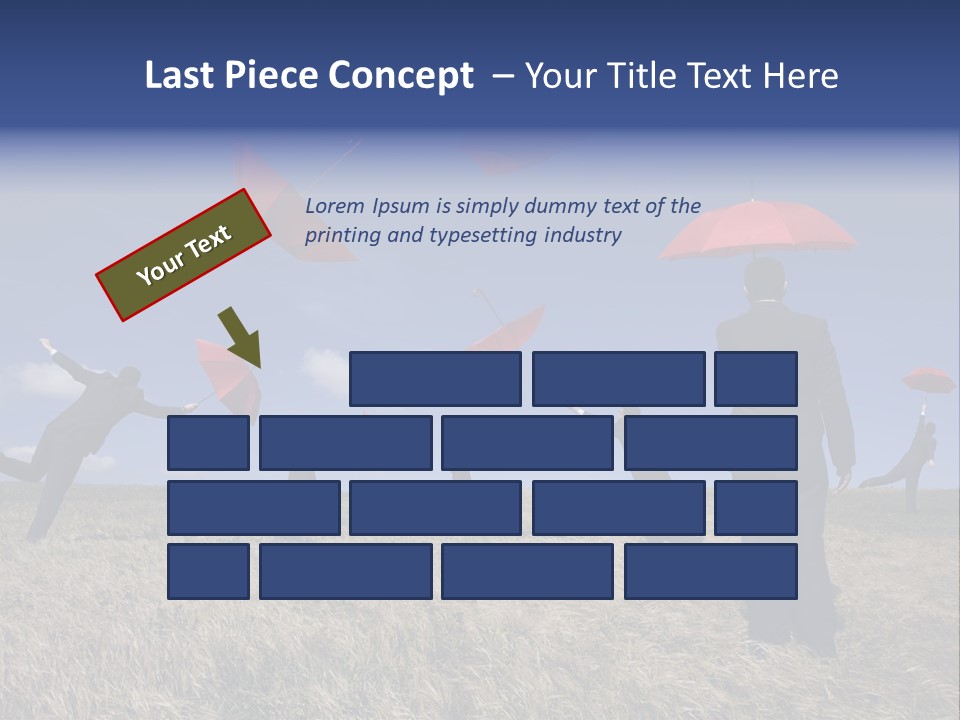 Last Piece Concept – Your Title Text Here

Your Text

Lorem Ipsum is simply dummy text of the printing and typesetting industry